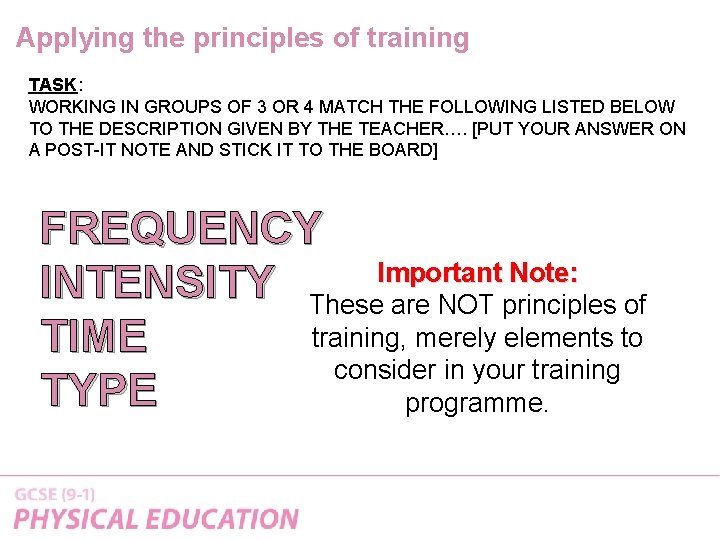 Applying the principles of training

TASK:
WORKING IN GROUPS OF 3 OR 4 MATCH THE FOLLOWING LISTED BELOW TO THE DESCRIPTION GIVEN BY THE TEACHER…. [PUT YOUR ANSWER ON A POST-IT NOTE AND STICK IT TO THE BOARD]

FREQUENCY
INTENSITY
TIME
TYPE

Important Note:
These are NOT principles of training, merely elements to consider in your training programme.

GCSE (9-1)
PHYSICAL EDUCATION